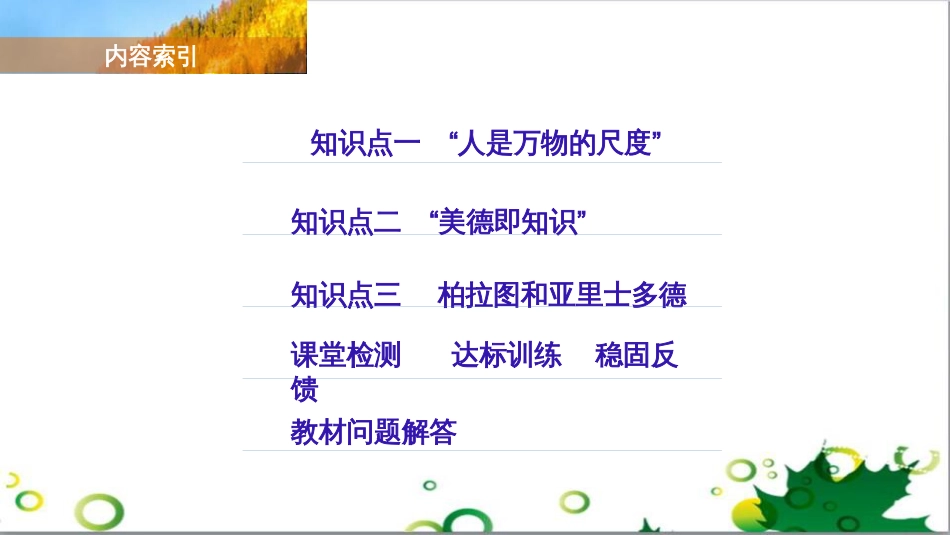 内容索引

知识点一 “人是万物的尺度”

知识点二 “美德即知识”

知识点三 柏拉图和亚里士多德

课堂检测 达标训练 稳固反馈

教材问题解答